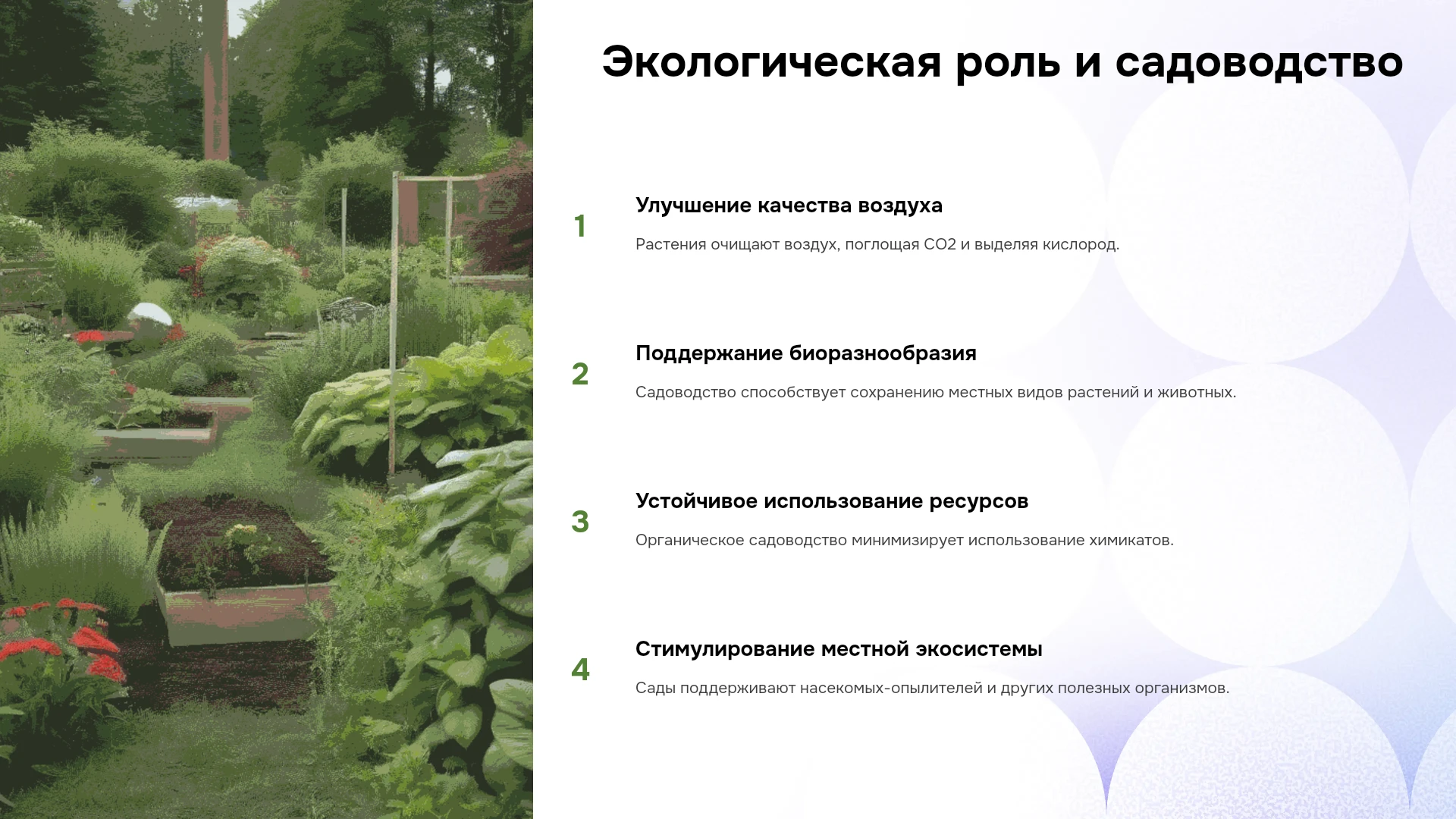 Экологическая роль и садоводство

1

Улучшение качества воздуха

Растения очищают воздух, поглощая CO2 и выделяя кислород.

2

Поддержание биоразнообразия

Садоводство способствует сохранению местных видов растений и животных.

3

Устойчивое использование ресурсов

Органическое садоводство минимизирует использование химикатов.

4

Стимулирование местной экосистемы

Сады поддерживают насекомых-опылителей и других полезных организмов.